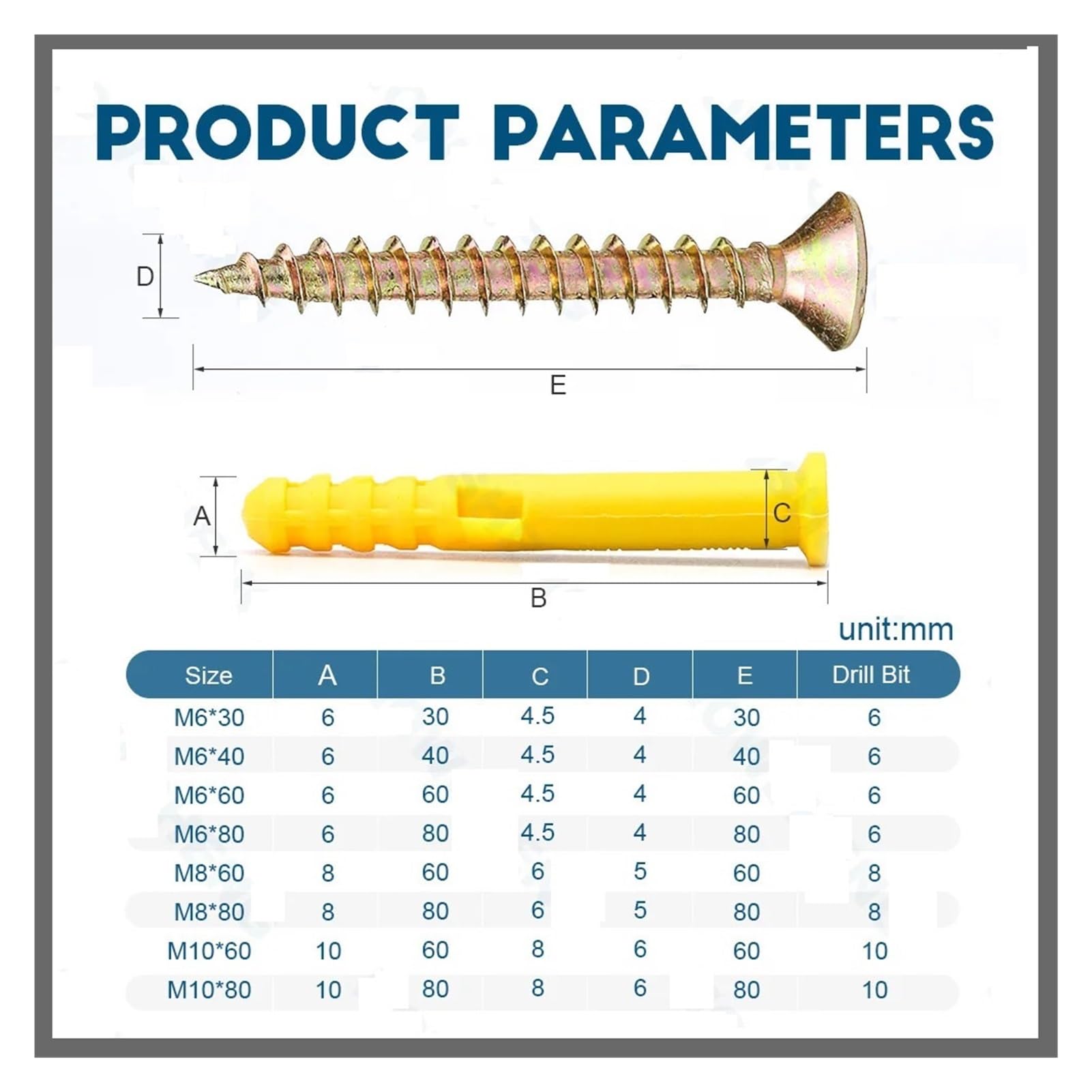 PRODUCT PARAMETERS

D

E

A

C

B

unit:mm

| Size | A | B | C | D | E | Drill Bit |
|---|---|---|---|---|---|---|
| M6*30 | 6 | 30 | 4.5 | 4 | 30 | 6 |
| M6*40 | 6 | 40 | 4.5 | 4 | 40 | 6 |
| M6*60 | 6 | 60 | 4.5 | 4 | 60 | 6 |
| M6*80 | 6 | 80 | 4.5 | 4 | 80 | 6 |
| M8*60 | 8 | 60 | 6 | 5 | 60 | 8 |
| M8*80 | 8 | 80 | 6 | 5 | 80 | 8 |
| M10*60 | 10 | 60 | 8 | 6 | 60 | 10 |
| M10*80 | 10 | 80 | 8 | 6 | 80 | 10 |